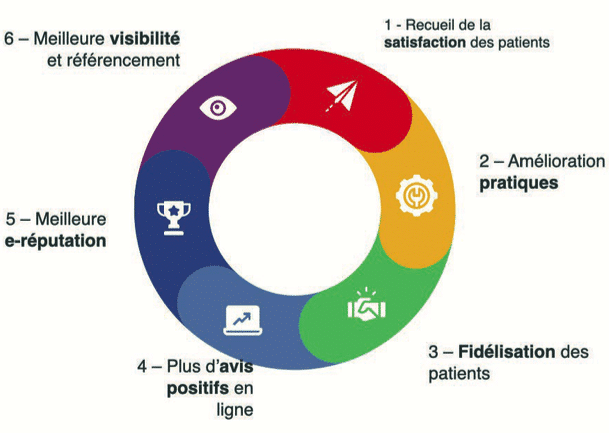 1 - Recueil de la satisfaction des patients

2 – Amélioration pratiques

3 – Fidélisation des patients

4 – Plus d'avis positifs en ligne

5 – Meilleure e-réputation

6 – Meilleure visibilité et référencement